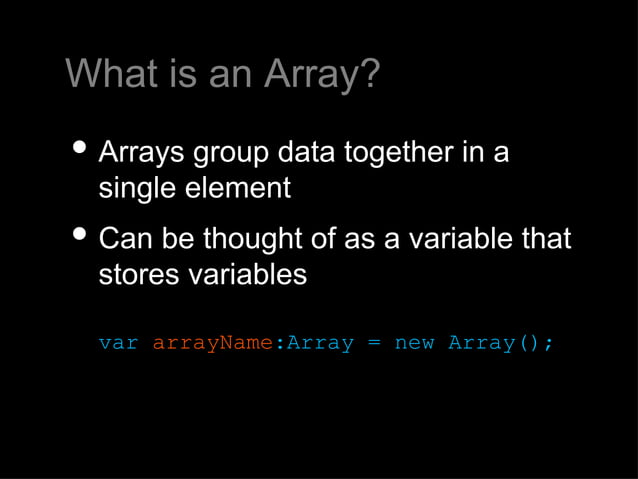 What is an Array?

• Arrays group data together in a single element

• Can be thought of as a variable that stores variables

var arrayName:Array = new Array();